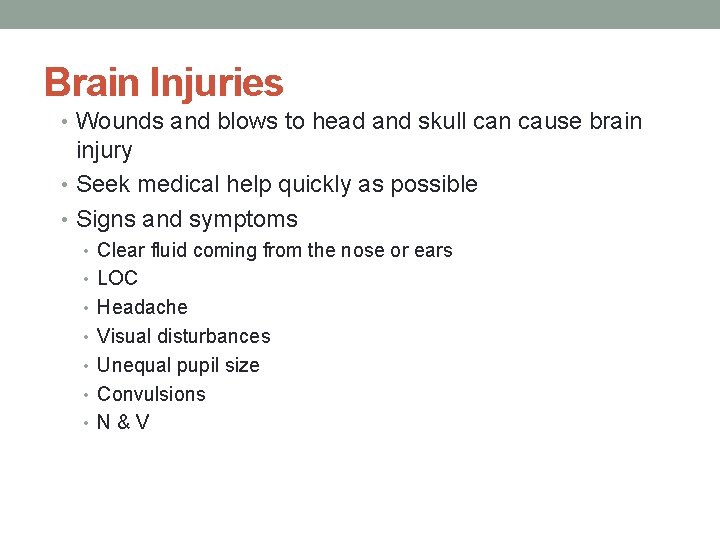 Brain Injuries

• Wounds and blows to head and skull can cause brain injury
• Seek medical help quickly as possible
• Signs and symptoms
  • Clear fluid coming from the nose or ears
  • LOC
  • Headache
  • Visual disturbances
  • Unequal pupil size
  • Convulsions
  • N & V